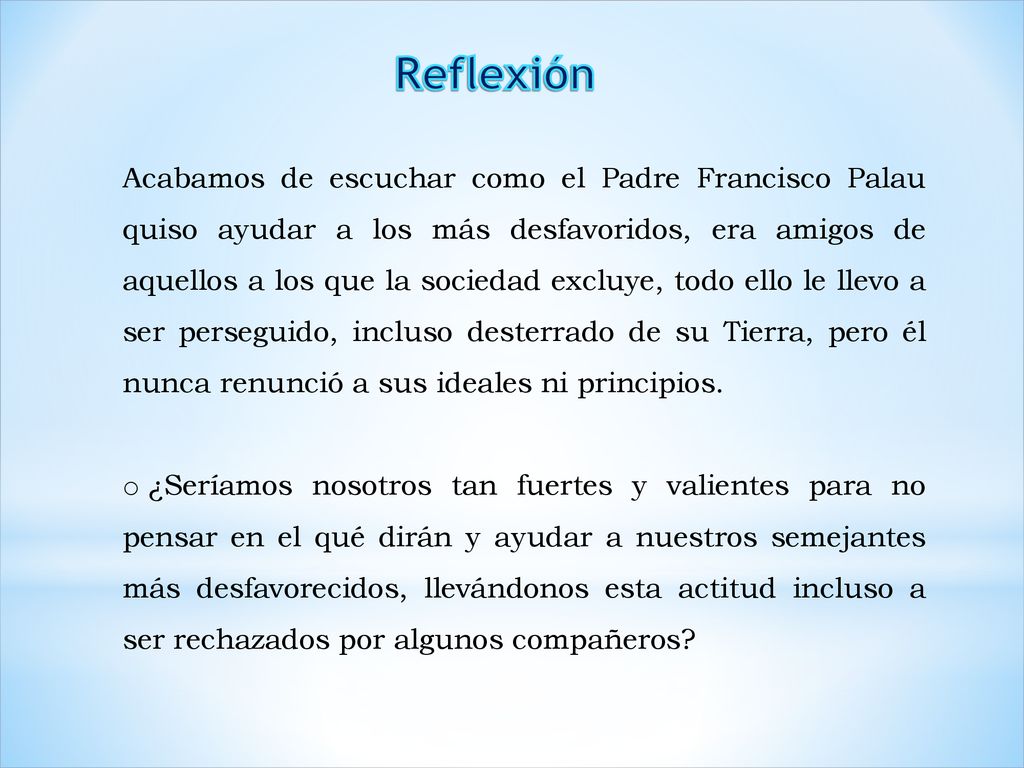 Reflexión

Acabamos de escuchar como el Padre Francisco Palau quiso ayudar a los más desfavoridos, era amigos de aquellos a los que la sociedad excluye, todo ello le llevo a ser perseguido, incluso desterrado de su Tierra, pero él nunca renunció a sus ideales ni principios.

o ¿Seríamos nosotros tan fuertes y valientes para no pensar en el qué dirán y ayudar a nuestros semejantes más desfavorecidos, llevándonos esta actitud incluso a ser rechazados por algunos compañeros?